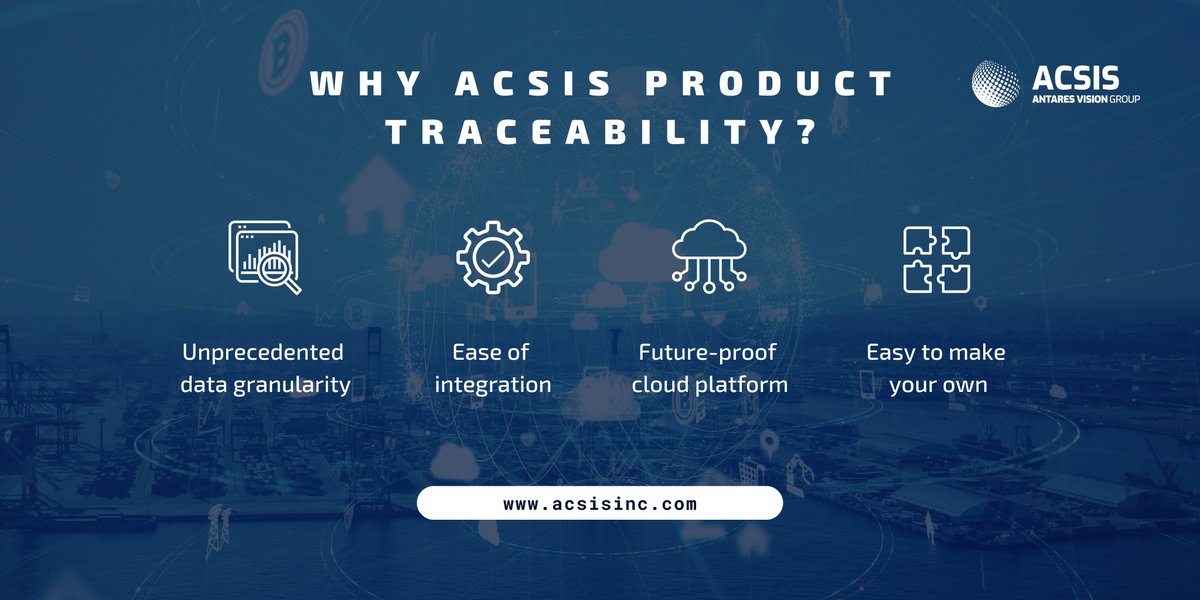 WHY ACSIS PRODUCT TRACEABILITY?

ACSIS
ANTARES VISION GROUP

Unprecedented data granularity

Ease of integration

Future-proof cloud platform

Easy to make your own

www.acsisinc.com